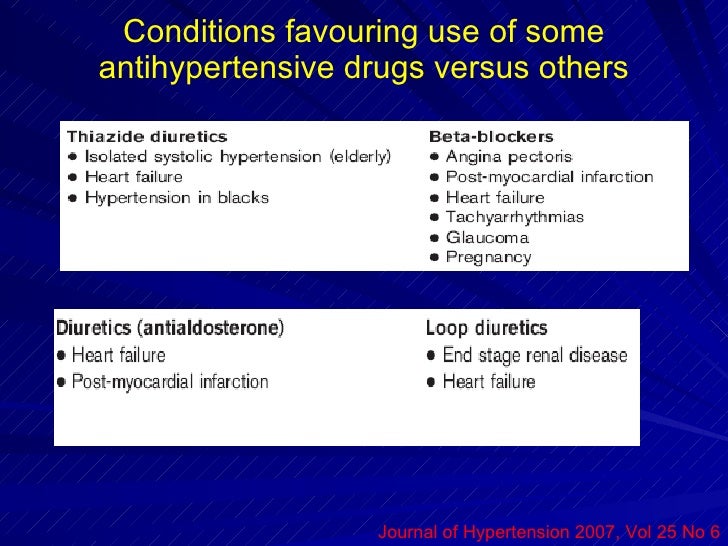 Conditions favouring use of some antihypertensive drugs versus others

Thiazide diuretics
• Isolated systolic hypertension (elderly)
• Heart failure
• Hypertension in blacks

Beta-blockers
• Angina pectoris
• Post-myocardial infarction
• Heart failure
• Tachyarrhythmias
• Glaucoma
• Pregnancy

Diuretics (antialdosterone)
• Heart failure
• Post-myocardial infarction

Loop diuretics
• End stage renal disease
• Heart failure

Journal of Hypertension 2007, Vol 25 No 6